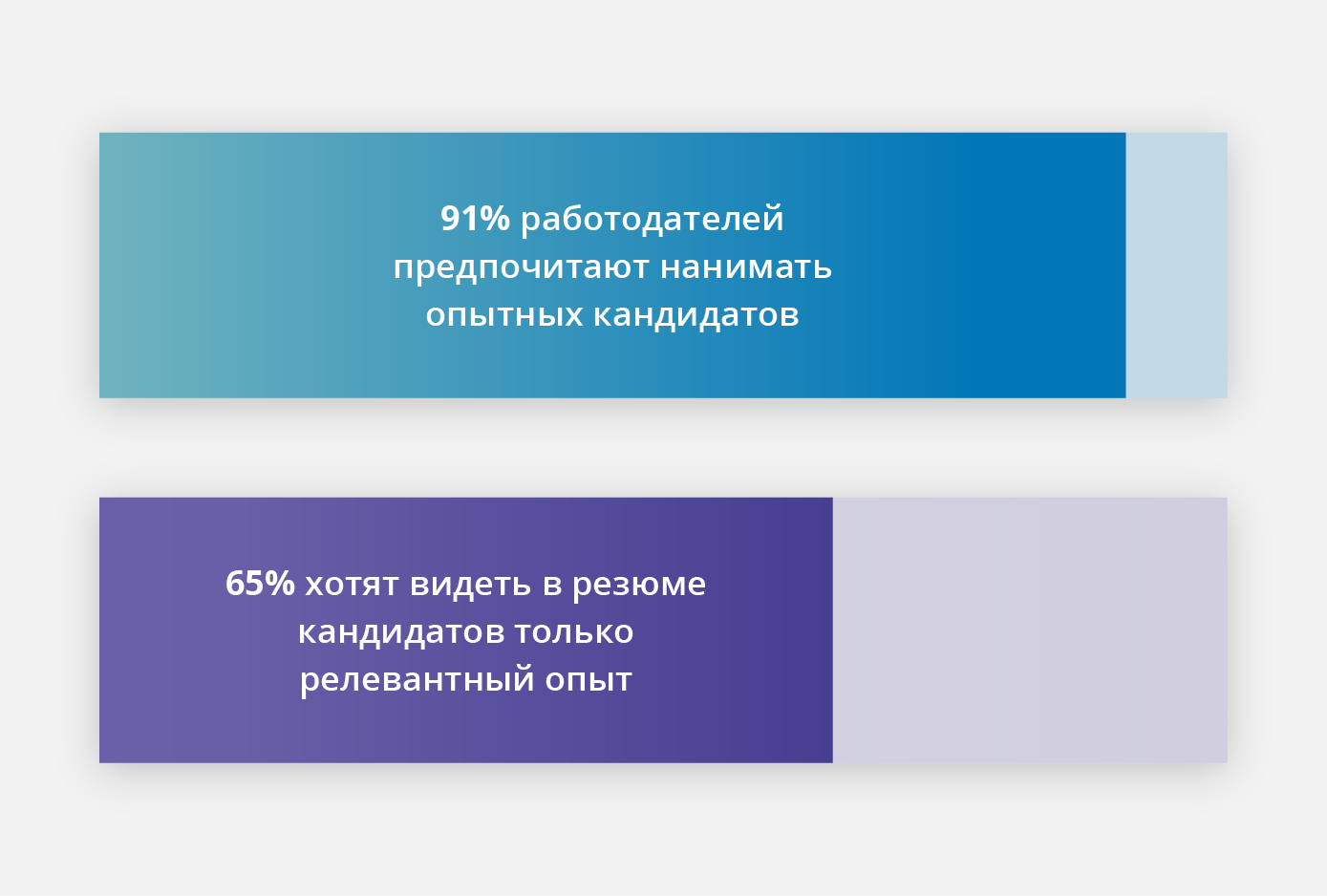 91% работодателей предпочитают нанимать опытных кандидатов

65% хотят видеть в резюме кандидатов только релевантный опыт